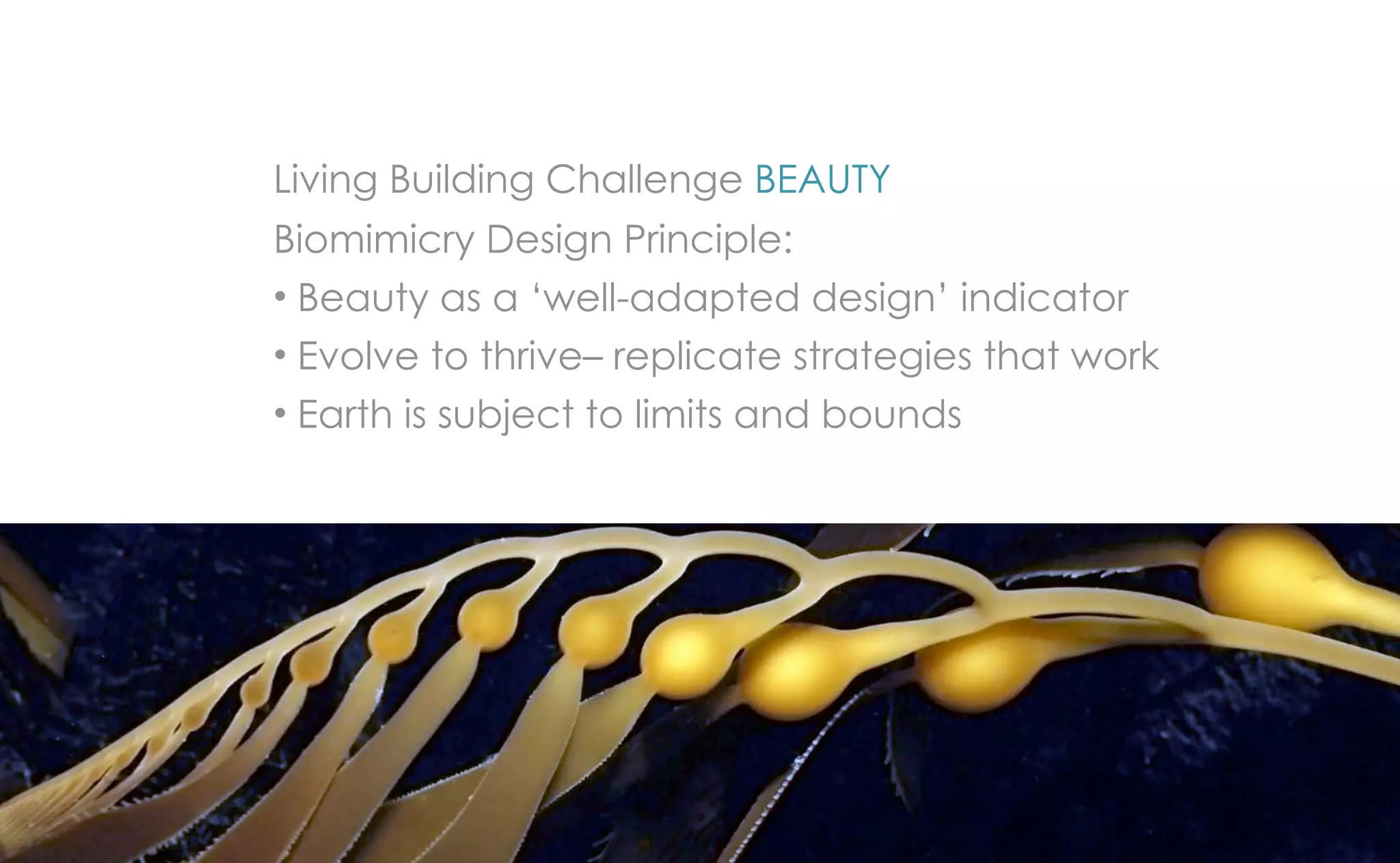 Living Building Challenge BEAUTY

Biomimicry Design Principle:

• Beauty as a ‘well-adapted design’ indicator
• Evolve to thrive– replicate strategies that work
• Earth is subject to limits and bounds